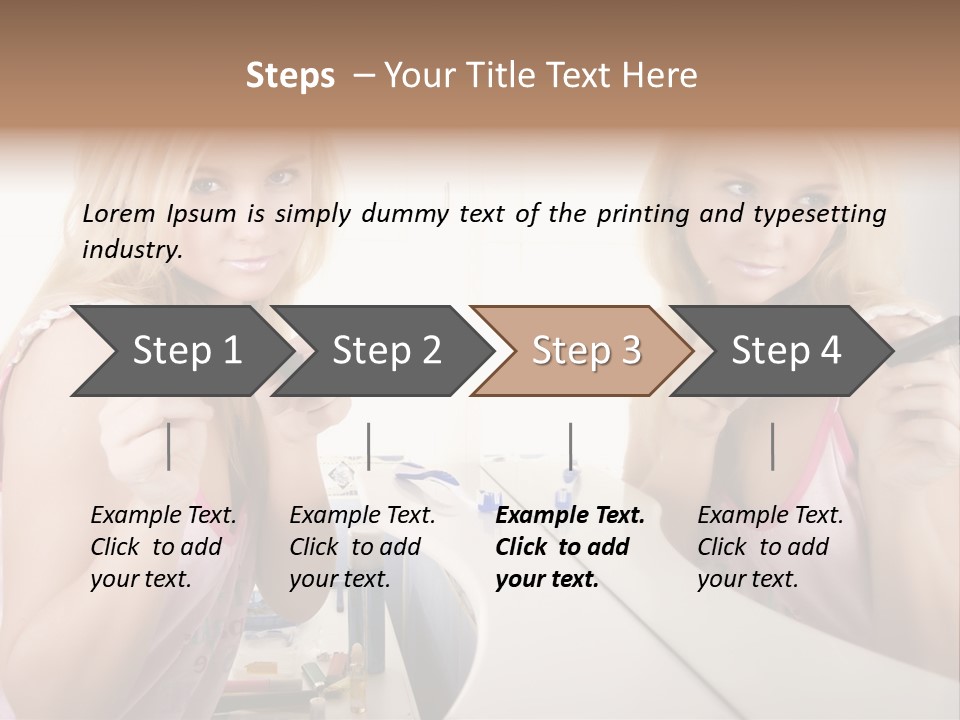 Steps – Your Title Text Here

Lorem Ipsum is simply dummy text of the printing and typesetting industry.

Step 1

Step 2

Step 3

Step 4

Example Text. Click to add your text.

Example Text. Click to add your text.

Example Text. Click to add your text.

Example Text. Click to add your text.